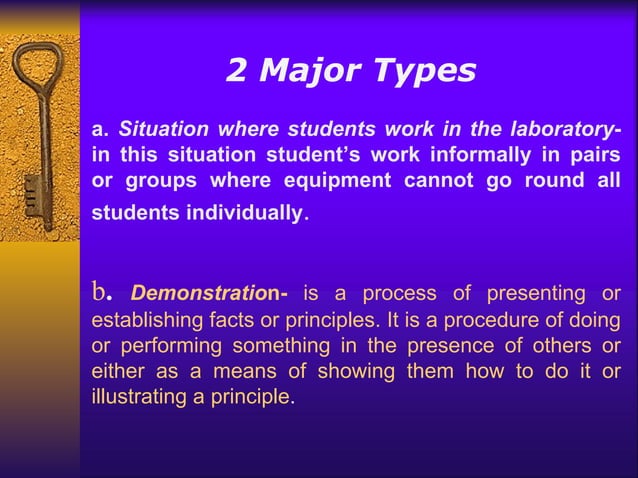 2 Major Types

a. Situation where students work in the laboratory- in this situation student's work informally in pairs or groups where equipment cannot go round all students individually.

b. Demonstration- is a process of presenting or establishing facts or principles. It is a procedure of doing or performing something in the presence of others or either as a means of showing them how to do it or illustrating a principle.